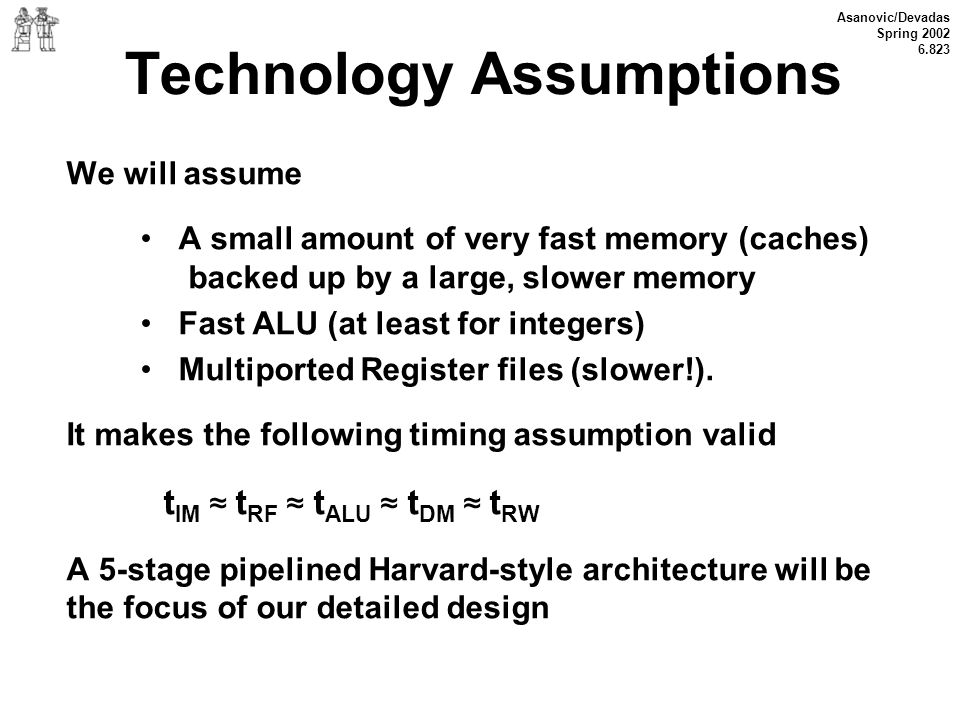 Asanovic/Devadas
Spring 2002
6.823

Technology Assumptions

We will assume

• A small amount of very fast memory (caches) backed up by a large, slower memory
• Fast ALU (at least for integers)
• Multiported Register files (slower!).

It makes the following timing assumption valid

$t_{IM} \approx t_{RF} \approx t_{ALU} \approx t_{DM} \approx t_{RW}$

A 5-stage pipelined Harvard-style architecture will be the focus of our detailed design